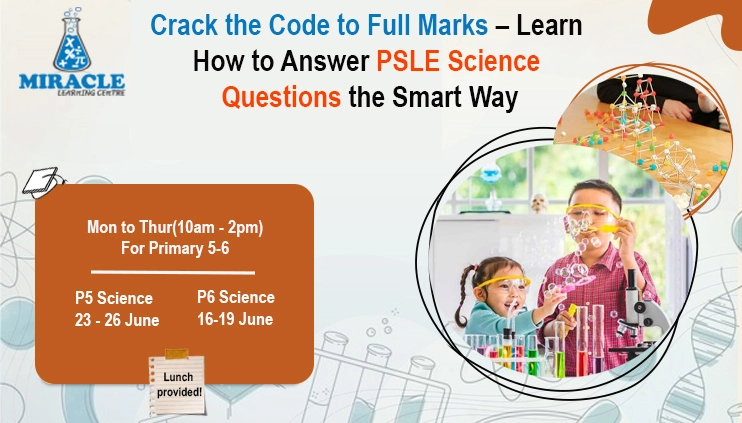 MIRACLE
LEARNING CENTRE

Crack the Code to Full Marks – Learn How to Answer PSLE Science Questions the Smart Way

Mon to Thur(10am - 2pm)
For Primary 5-6

P5 Science
23 - 26 June

P6 Science
16-19 June

Lunch provided!